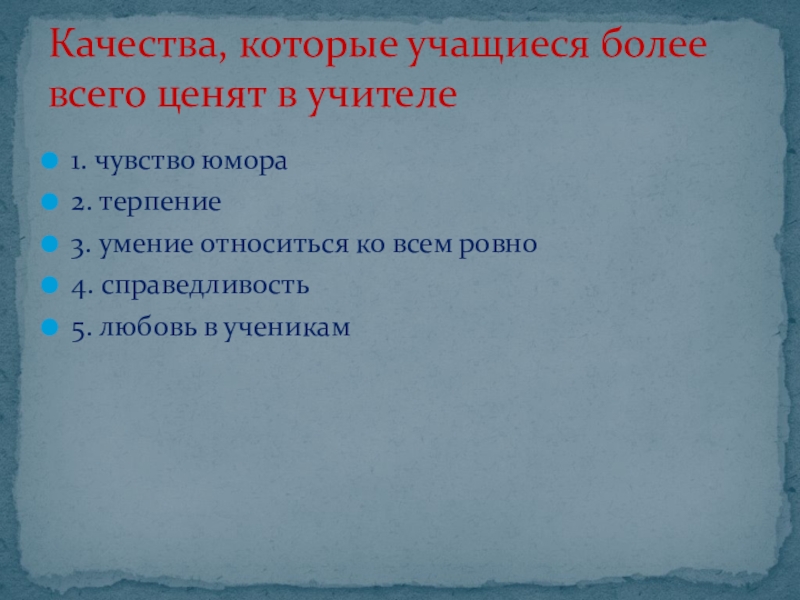 Качества, которые учащиеся более всего ценят в учителе

1. чувство юмора
2. терпение
3. умение относиться ко всем ровно
4. справедливость
5. любовь в ученикам